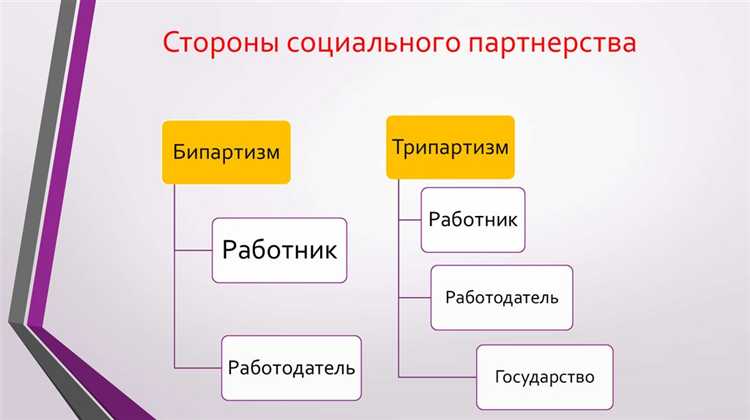 Стороны социального партнерства

Бипартизм

Работник

Работодатель

Трипартизм

Работник

Работодатель

Государство